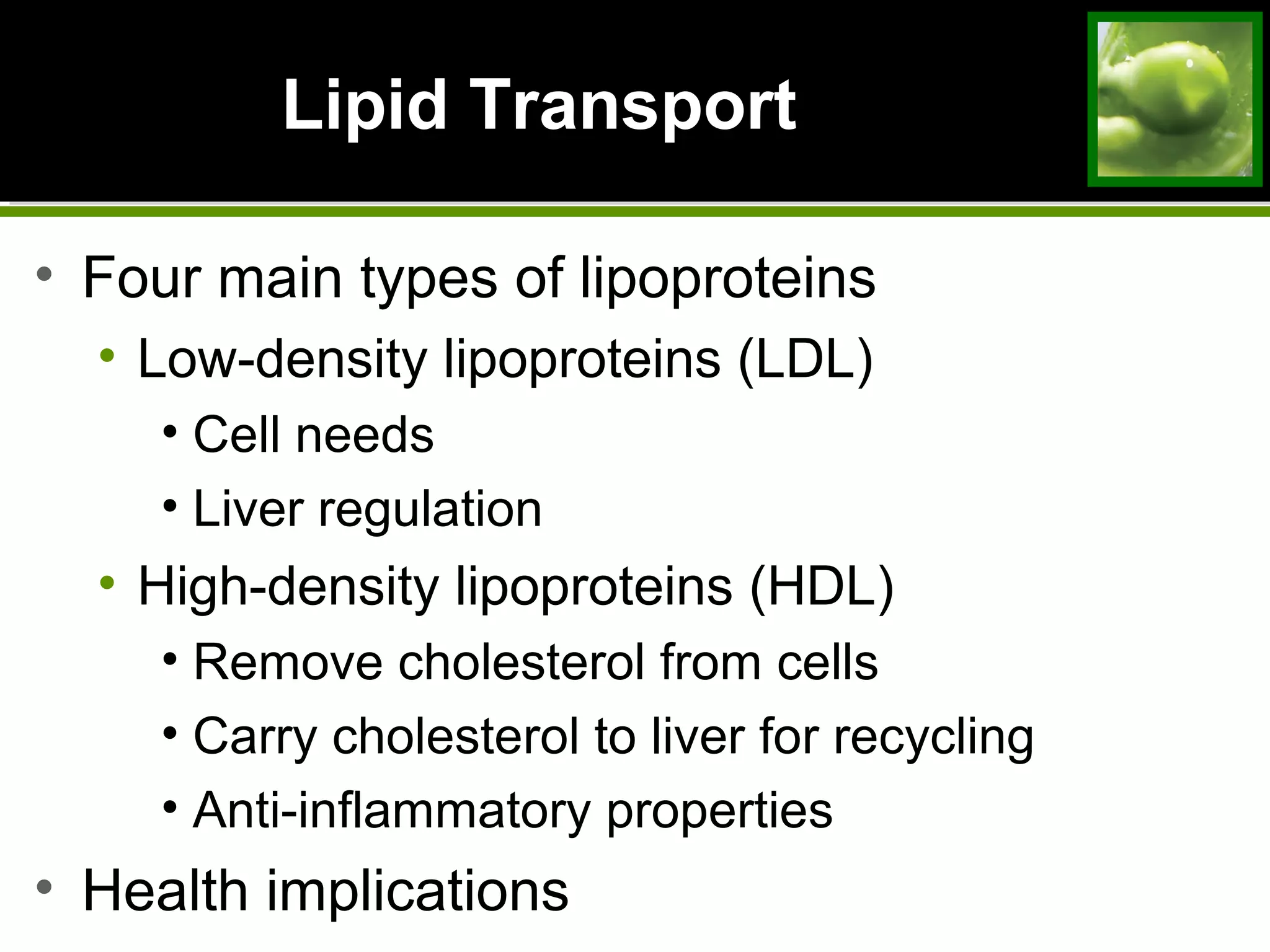 Lipid Transport

• Four main types of lipoproteins
  • Low-density lipoproteins (LDL)
    • Cell needs
    • Liver regulation
  • High-density lipoproteins (HDL)
    • Remove cholesterol from cells
    • Carry cholesterol to liver for recycling
    • Anti-inflammatory properties
• Health implications